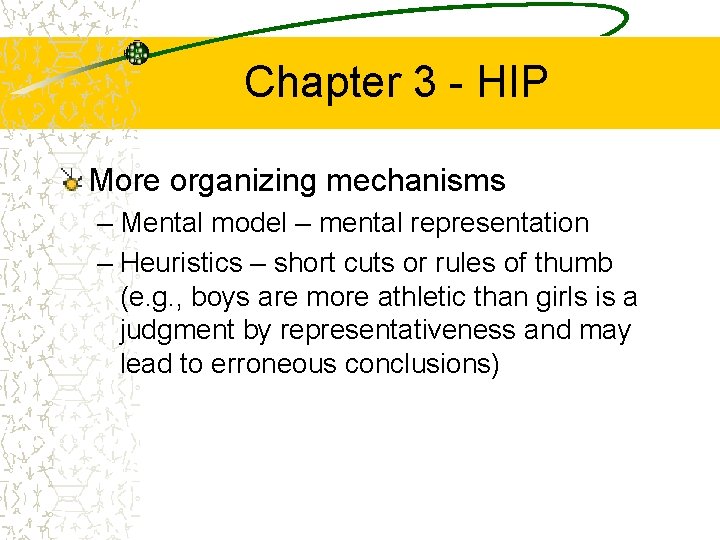 Chapter 3 - HIP

More organizing mechanisms

– Mental model – mental representation

– Heuristics – short cuts or rules of thumb (e.g., boys are more athletic than girls is a judgment by representativeness and may lead to erroneous conclusions)